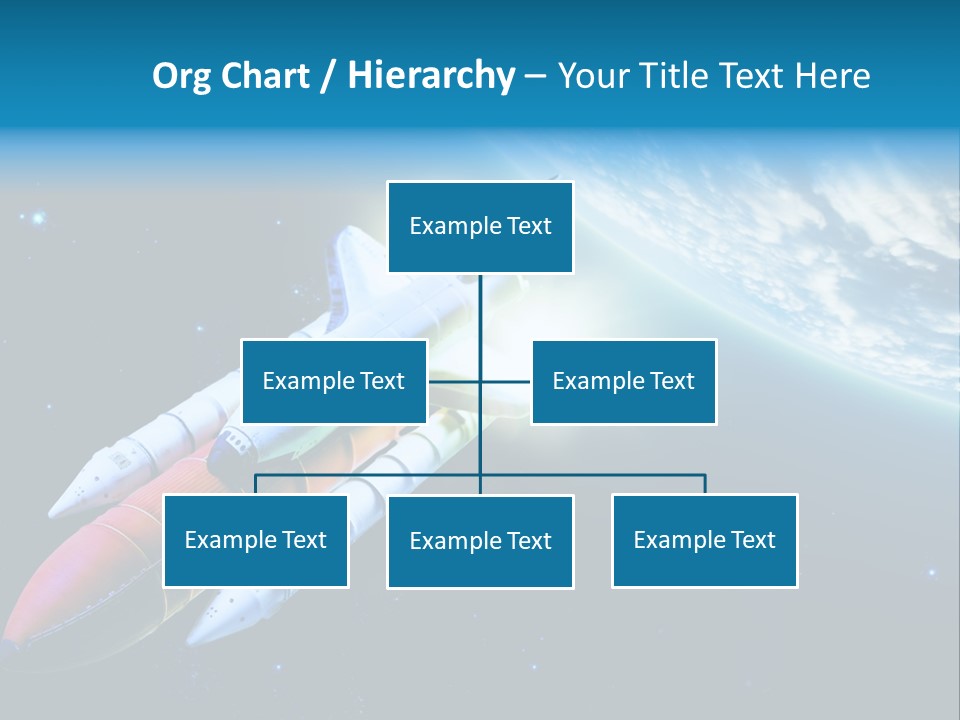 Org Chart / Hierarchy – Your Title Text Here

Example Text

Example Text

Example Text

Example Text

Example Text

Example Text